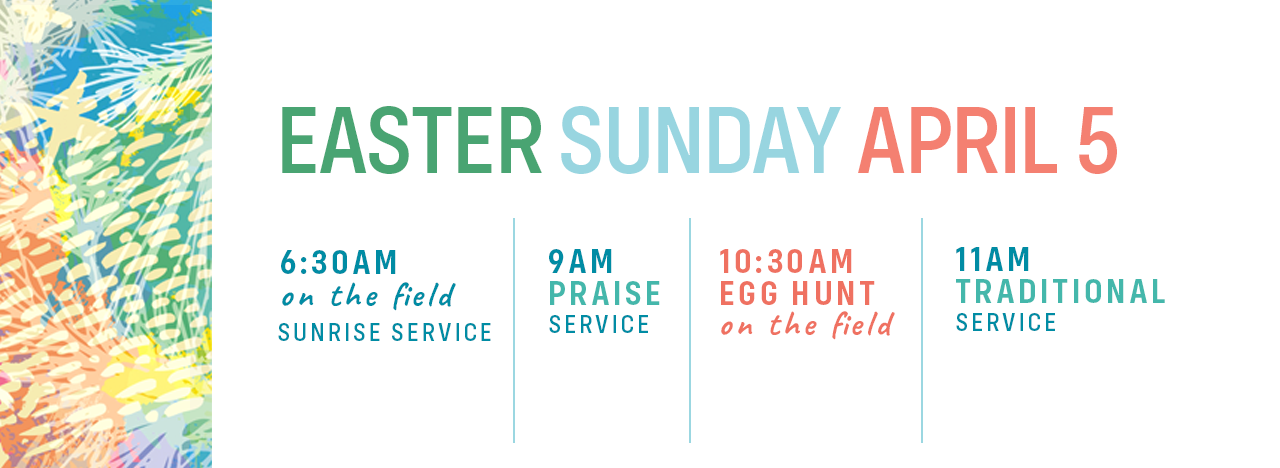 EASTER SUNDAY APRIL 5

6:30AM
on the field
SUNRISE SERVICE

9AM
PRAISE
SERVICE

10:30AM
EGG HUNT
on the field

11AM
TRADITIONAL
SERVICE